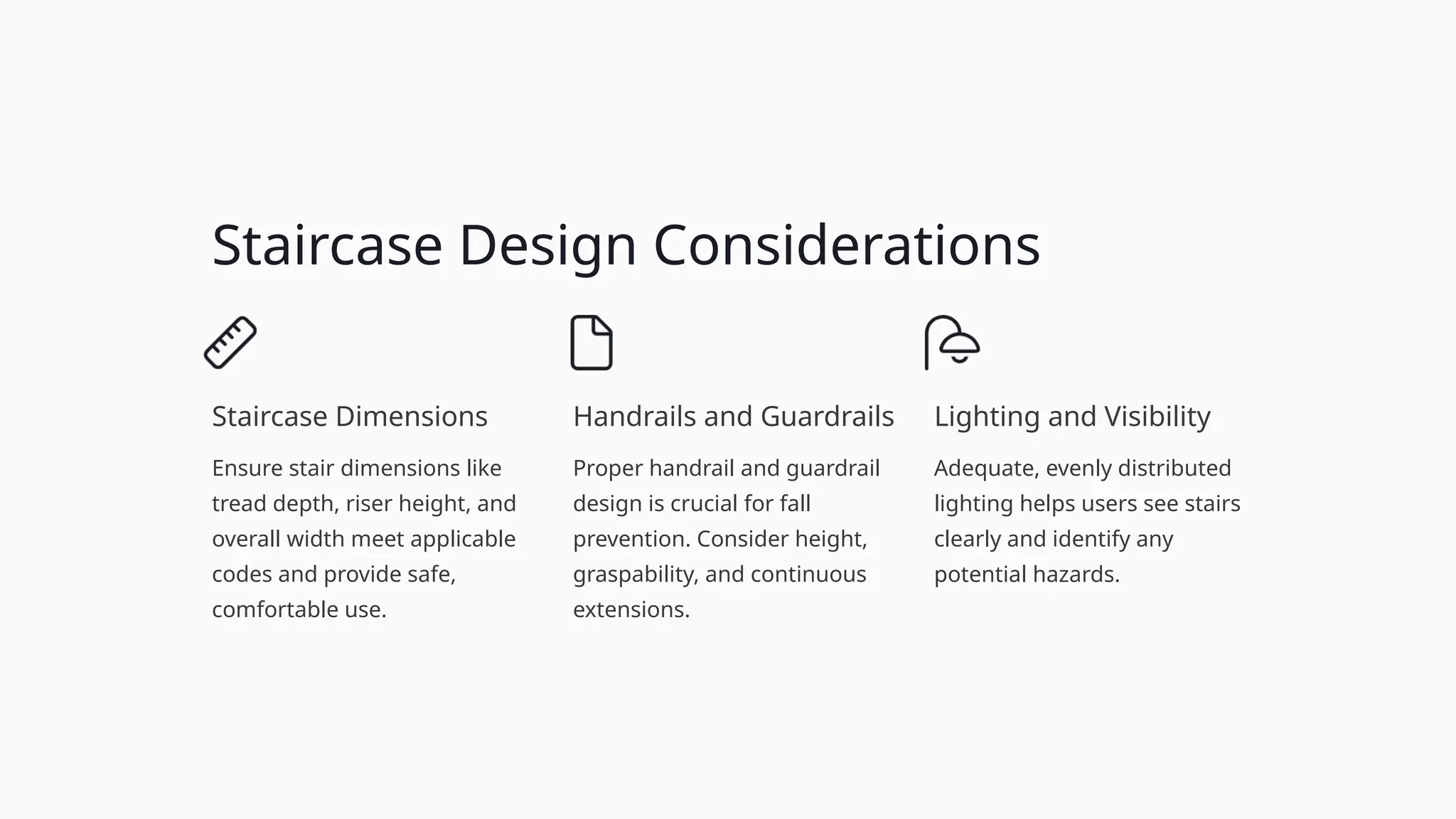 Staircase Design Considerations

Staircase Dimensions

Ensure stair dimensions like tread depth, riser height, and overall width meet applicable codes and provide safe, comfortable use.

Handrails and Guardrails

Proper handrail and guardrail design is crucial for fall prevention. Consider height, graspability, and continuous extensions.

Lighting and Visibility

Adequate, evenly distributed lighting helps users see stairs clearly and identify any potential hazards.